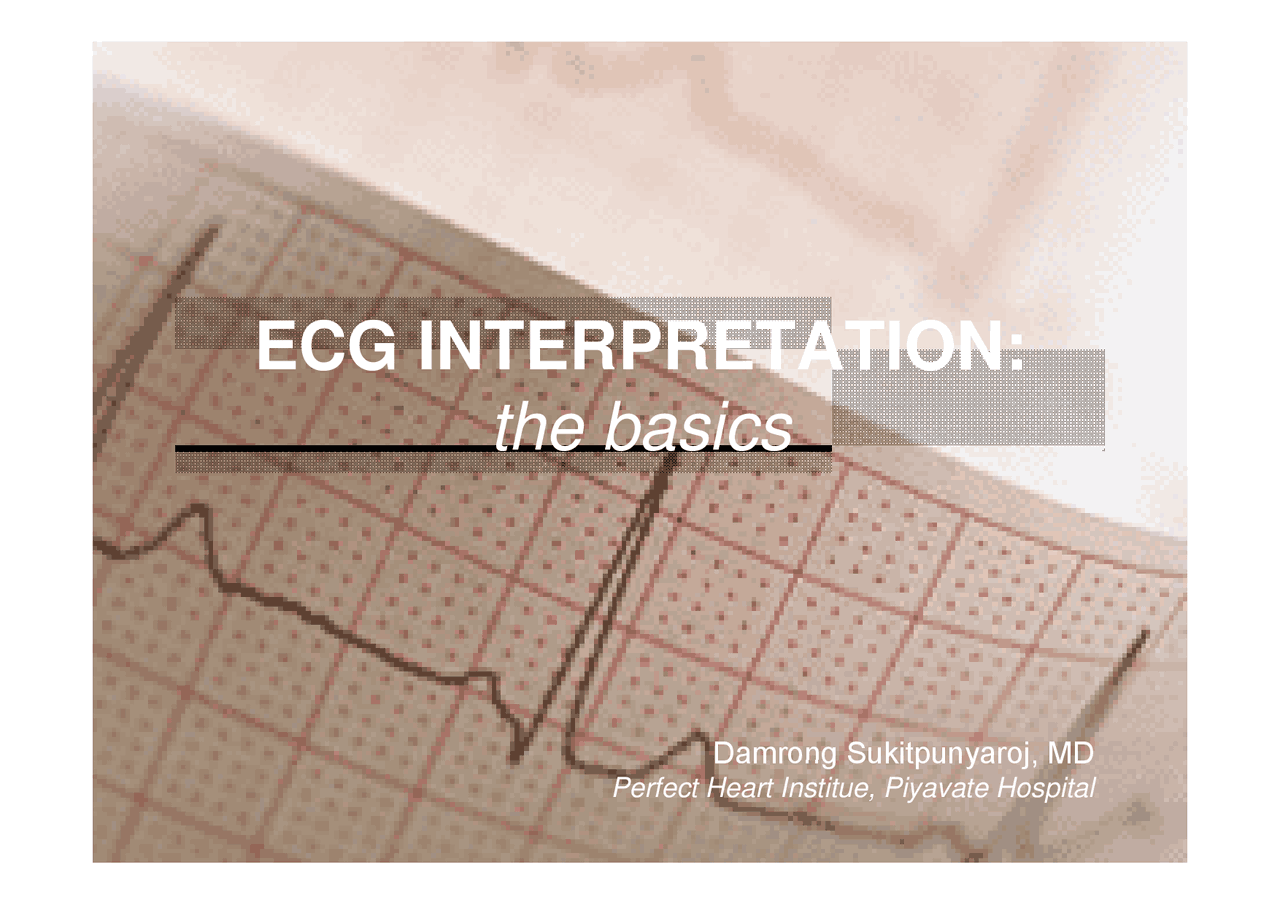 ECG INTERPRETATION:
the basics

Damrong Sukitpunyaroj, MD
Perfect Heart Institue, Piyavate Hospital